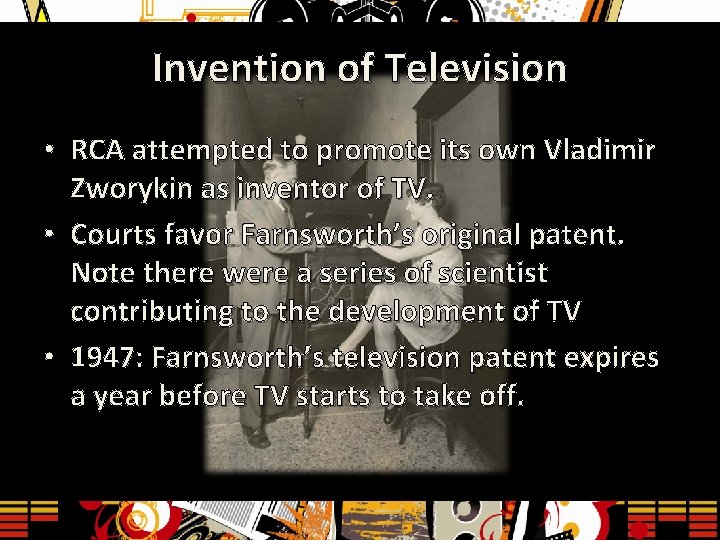 Invention of Television

• RCA attempted to promote its own Vladimir Zworykin as inventor of TV.
• Courts favor Farnsworth's original patent. Note there were a series of scientist contributing to the development of TV
• 1947: Farnsworth's television patent expires a year before TV starts to take off.